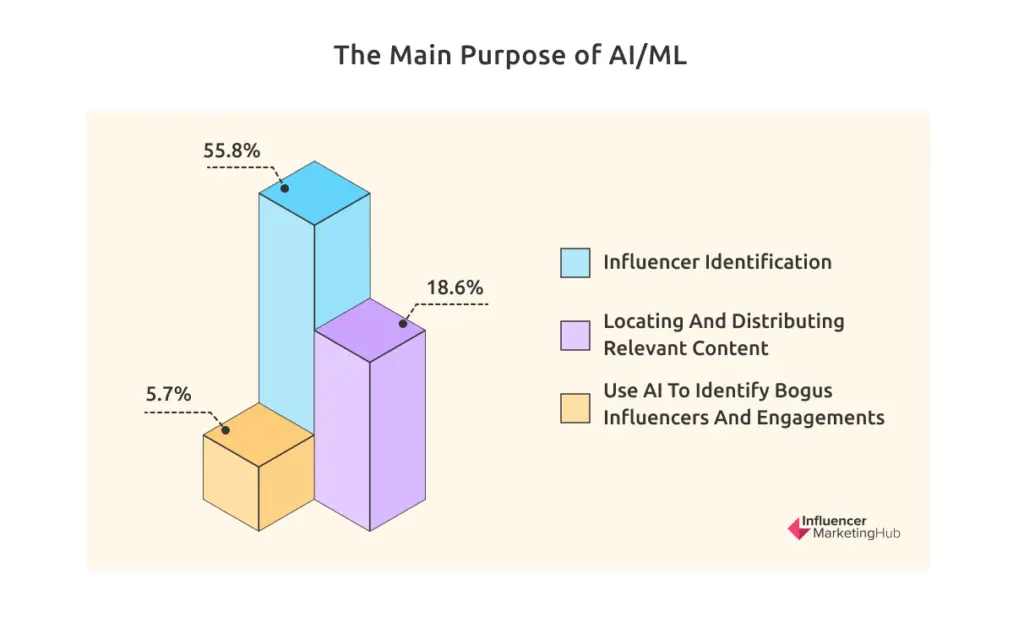 The Main Purpose of AI/ML

55.8%

18.6%

5.7%

Influencer Identification

Locating And Distributing Relevant Content

Use AI To Identify Bogus Influencers And Engagements

Influencer MarketingHub